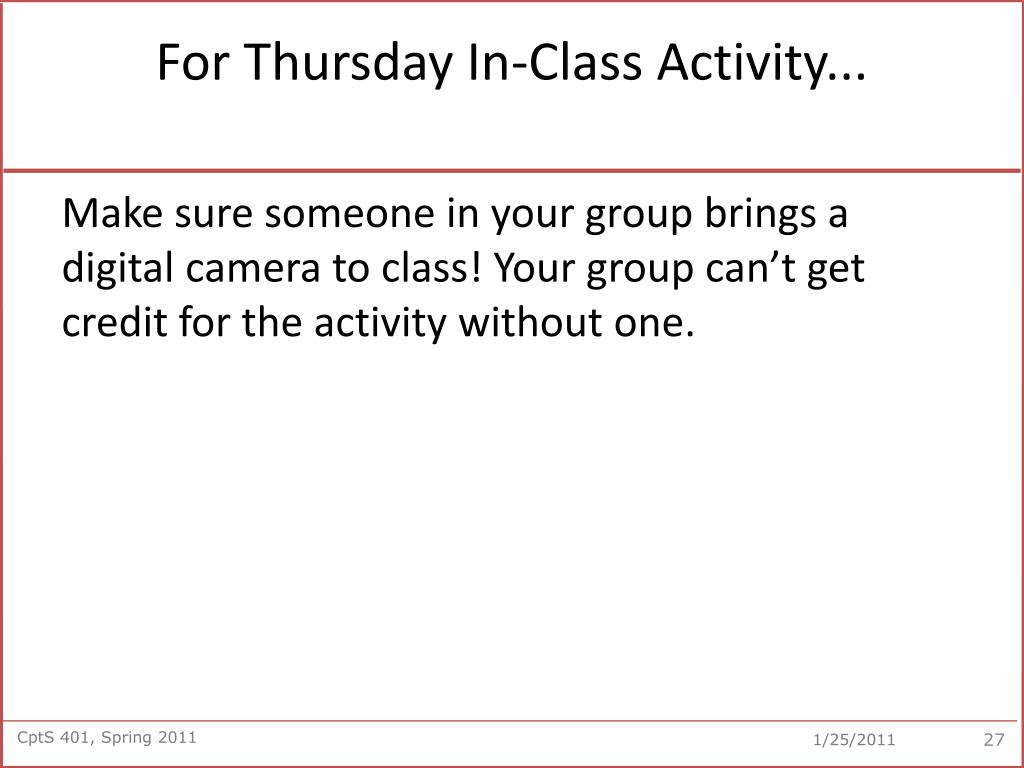 For Thursday In-Class Activity...

Make sure someone in your group brings a digital camera to class! Your group can’t get credit for the activity without one.

CptS 401, Spring 2011

1/25/2011

27